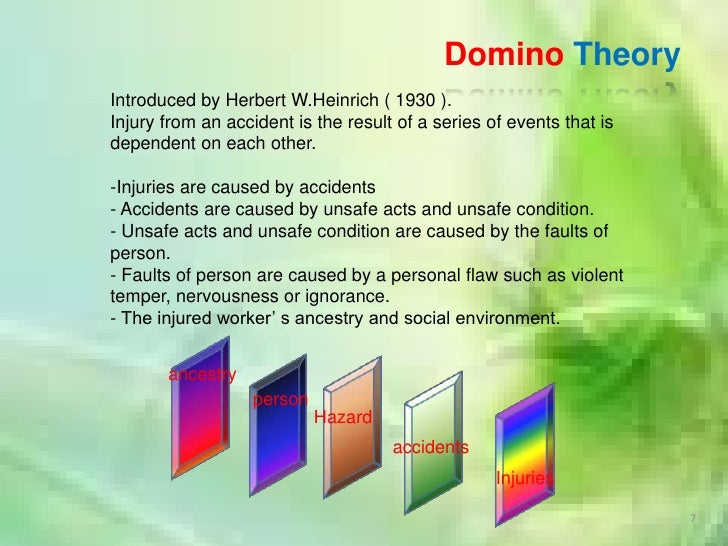 Domino Theory

Introduced by Herbert W.Heinrich ( 1930 ).
Injury from an accident is the result of a series of events that is dependent on each other.

-Injuries are caused by accidents
- Accidents are caused by unsafe acts and unsafe condition.
- Unsafe acts and unsafe condition are caused by the faults of person.
- Faults of person are caused by a personal flaw such as violent temper, nervousness or ignorance.
- The injured worker' s ancestry and social environment.

ancestry
person
Hazard
accidents
Injuries

7